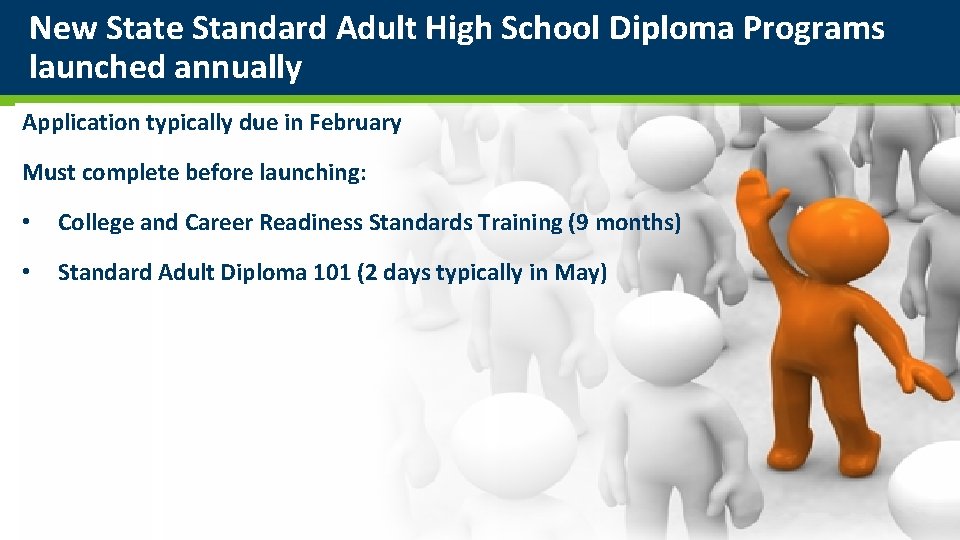 New State Standard Adult High School Diploma Programs launched annually

Application typically due in February

Must complete before launching:

• College and Career Readiness Standards Training (9 months)

• Standard Adult Diploma 101 (2 days typically in May)